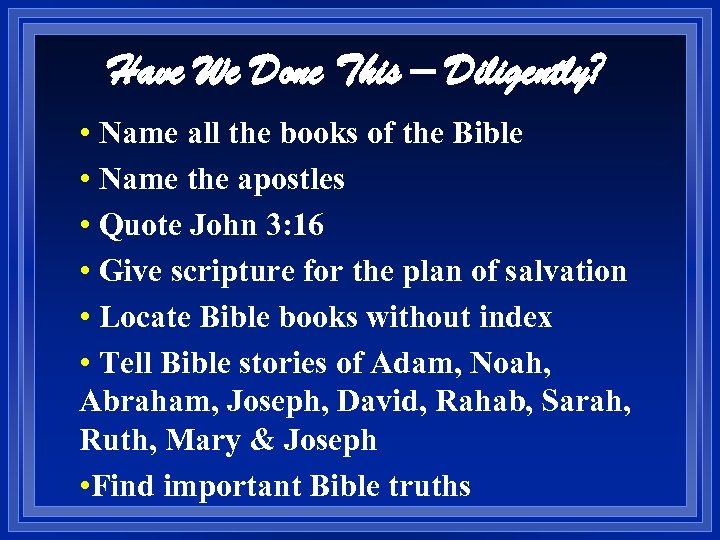 Have We Done This – Diligently?

• Name all the books of the Bible

• Name the apostles

• Quote John 3:16

• Give scripture for the plan of salvation

• Locate Bible books without index

• Tell Bible stories of Adam, Noah, Abraham, Joseph, David, Rahab, Sarah, Ruth, Mary & Joseph

•Find important Bible truths